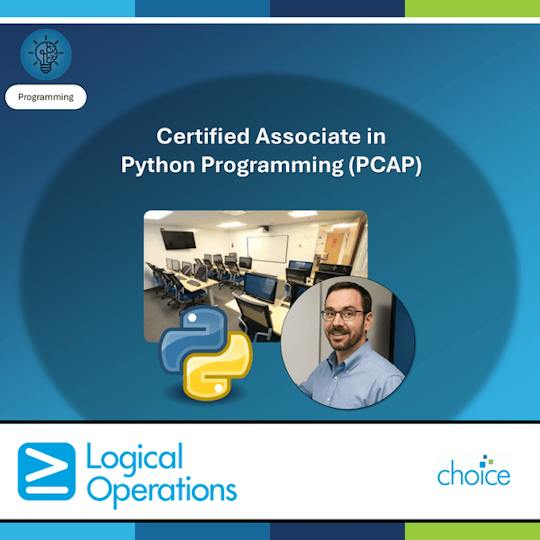 Programming

Certified Associate in Python Programming (PCAP)

Logical Operations

choice